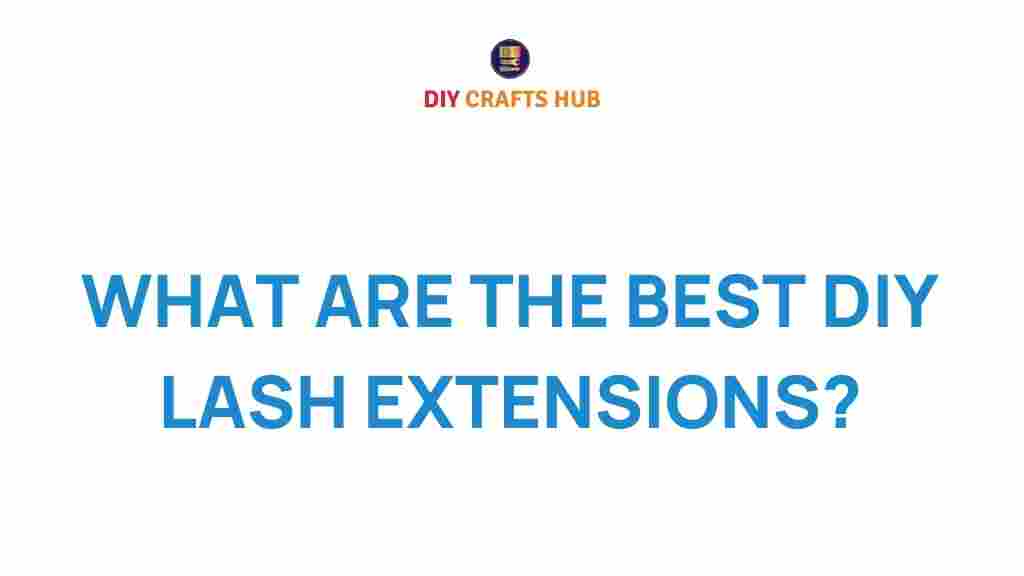 DIY CRAFTS HUB

WHAT ARE THE BEST DIY LASH EXTENSIONS?